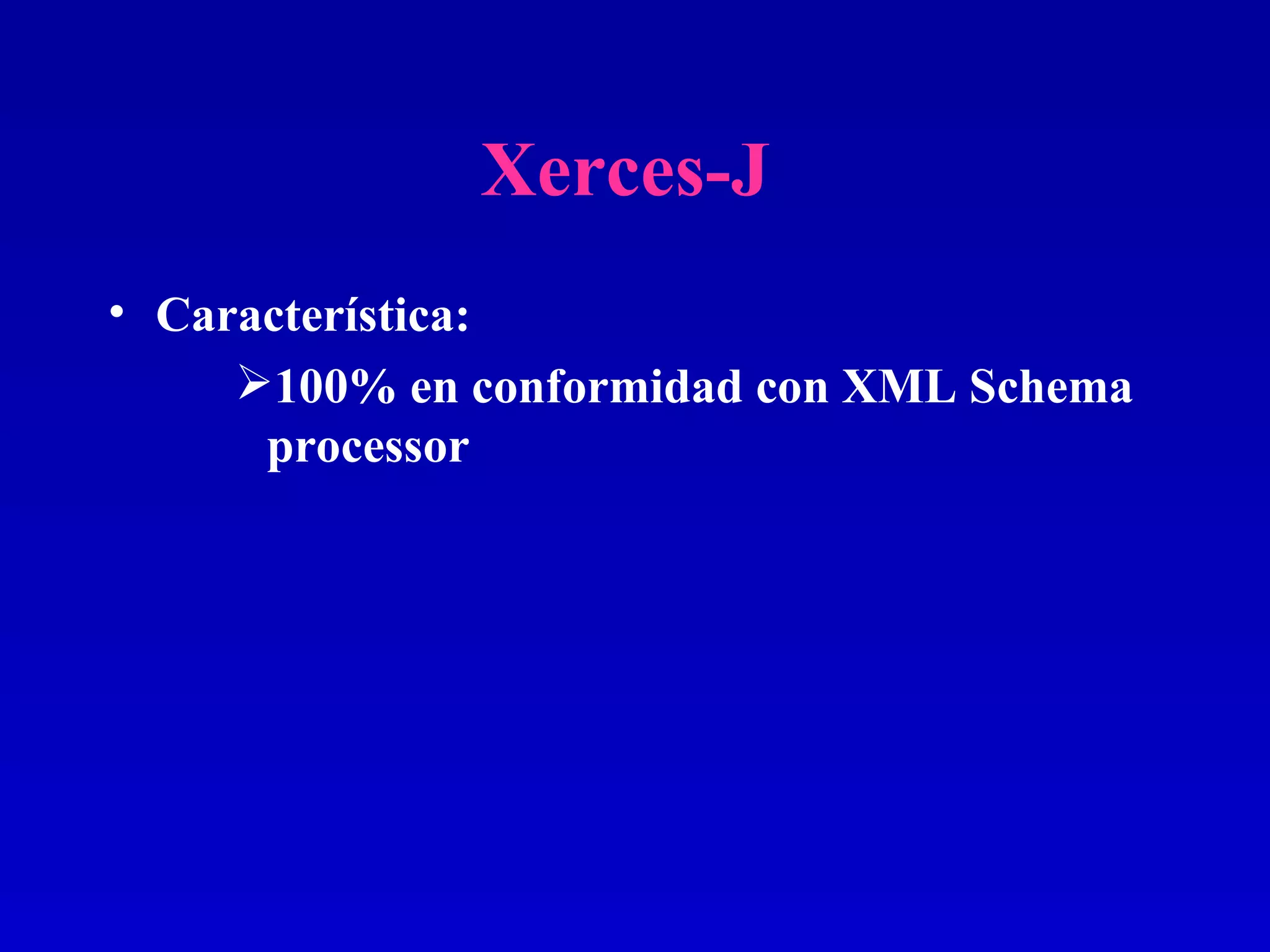 Xerces-J

• Característica:

➢100% en conformidad con XML Schema processor